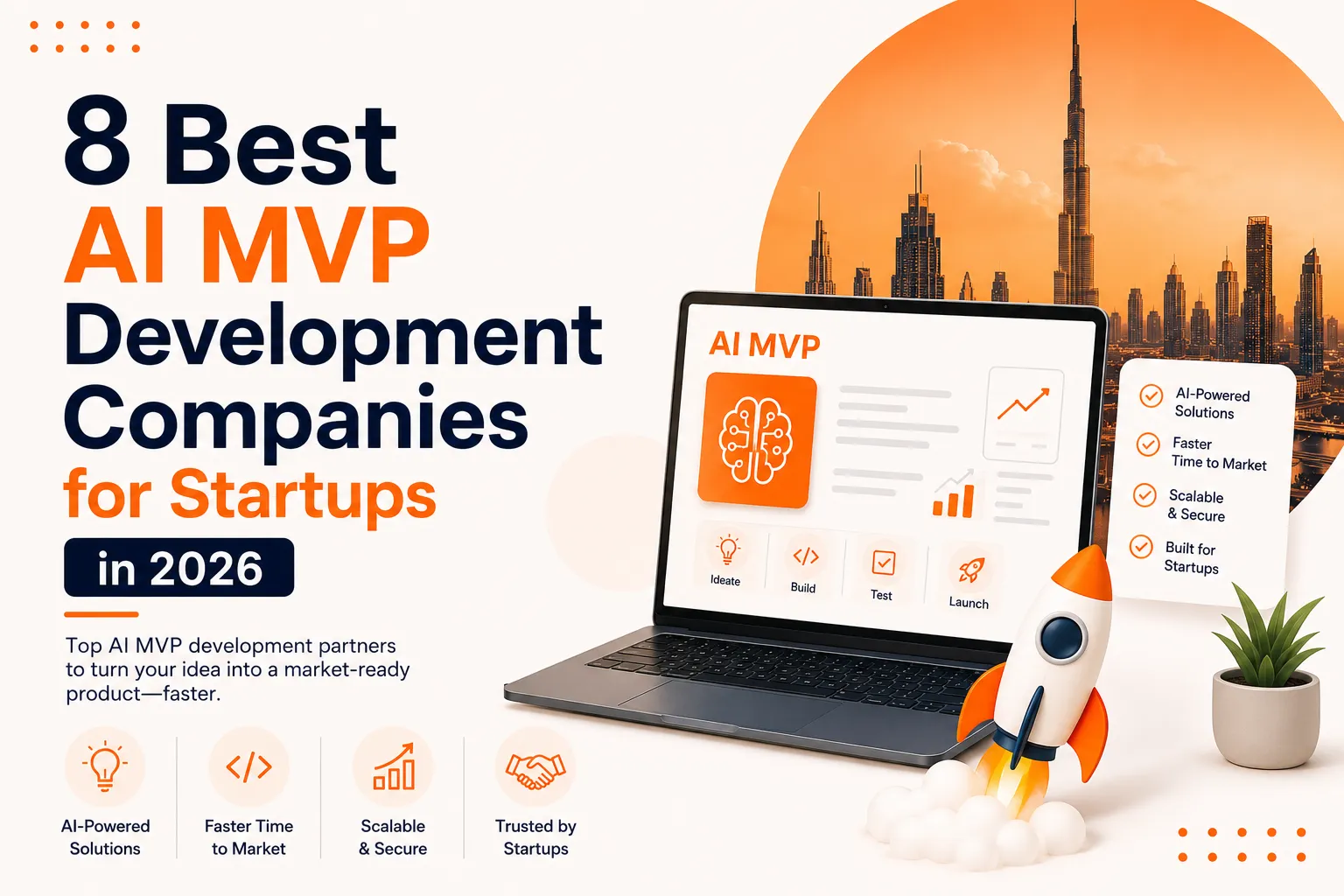 8 Best
AI MVP
Development
Companies
for Startups
in 2026

Top AI MVP development partners to turn your idea into a market-ready product—faster.

AI-Powered Solutions

Faster Time to Market

Scalable & Secure

Trusted by Startups

AI MVP

Ideate

Build

Test

Launch

AI-Powered Solutions

Faster Time to Market

Scalable & Secure

Built for Startups